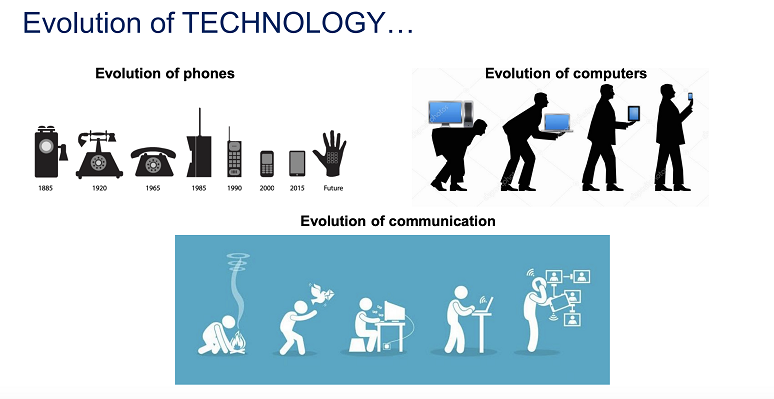 Evolution of TECHNOLOGY…

Evolution of phones

1885 1920 1965 1985 1990 2000 2015 Future

Evolution of computers

Evolution of communication